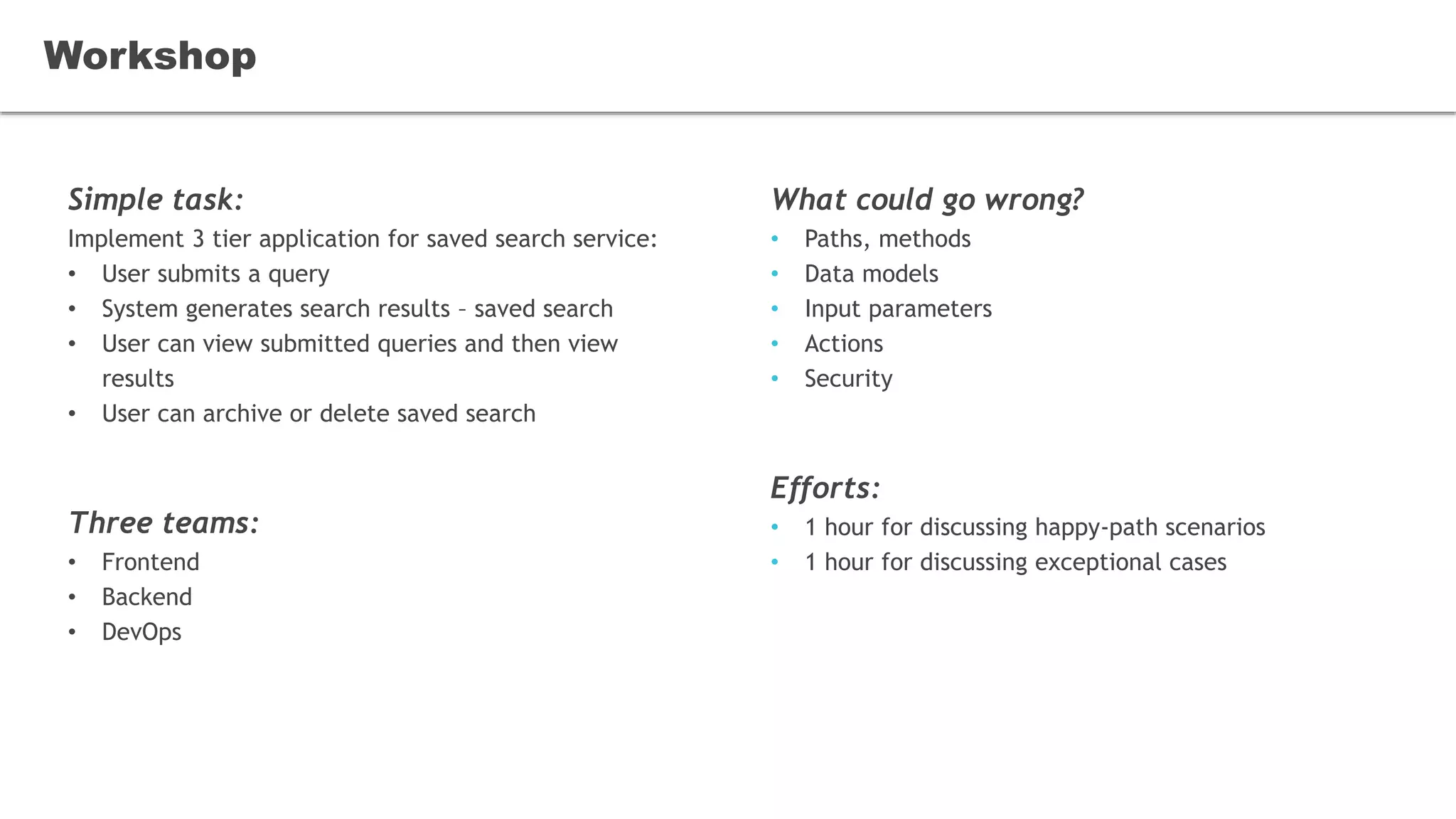 Workshop

Simple task:
Implement 3 tier application for saved search service:
• User submits a query
• System generates search results – saved search
• User can view submitted queries and then view results
• User can archive or delete saved search

Three teams:
• Frontend
• Backend
• DevOps

What could go wrong?
• Paths, methods
• Data models
• Input parameters
• Actions
• Security

Efforts:
• 1 hour for discussing happy-path scenarios
• 1 hour for discussing exceptional cases